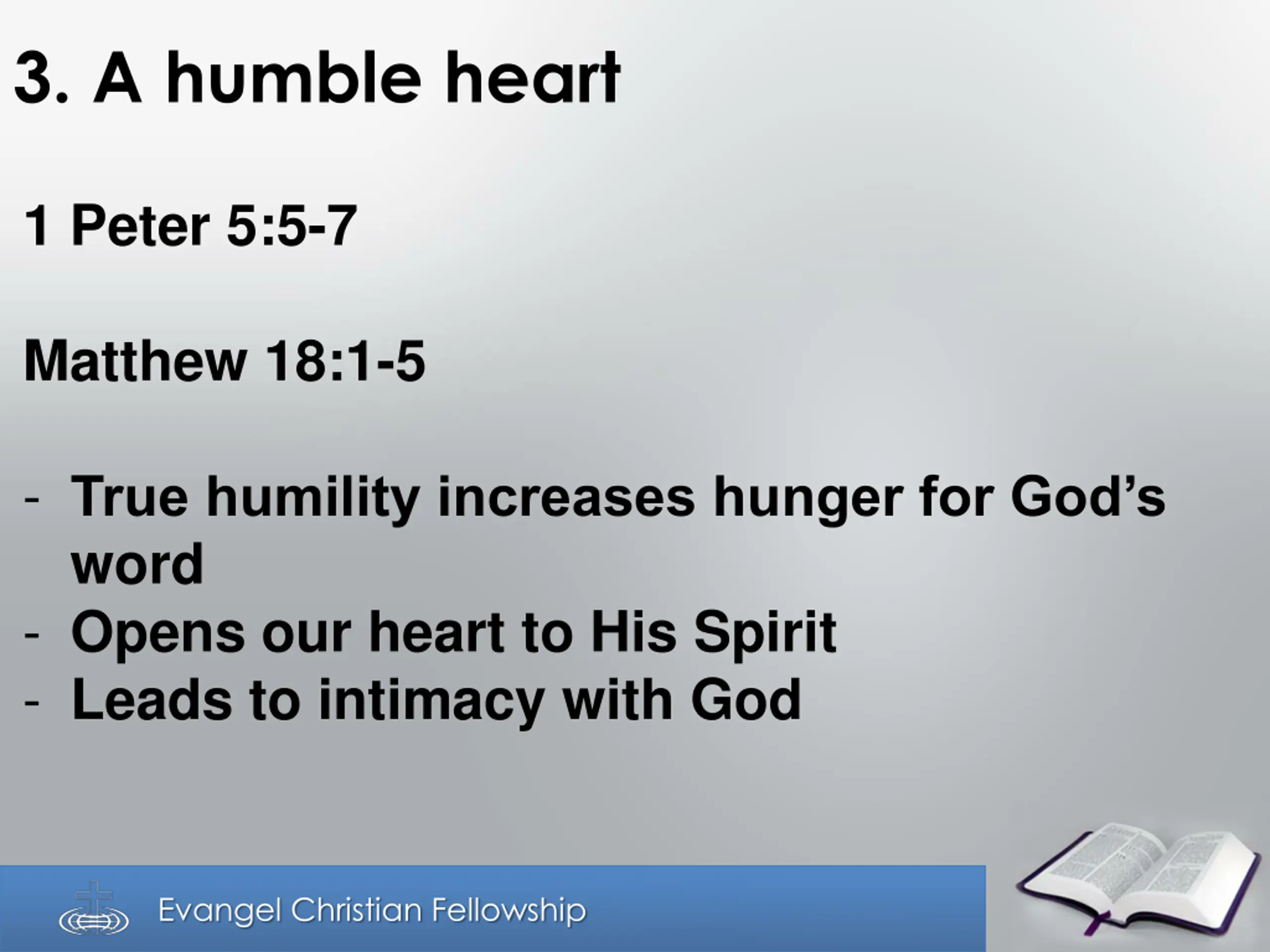 3. A humble heart

1 Peter 5:5-7

Matthew 18:1-5

- True humility increases hunger for God’s word
- Opens our heart to His Spirit
- Leads to intimacy with God

Evangel Christian Fellowship